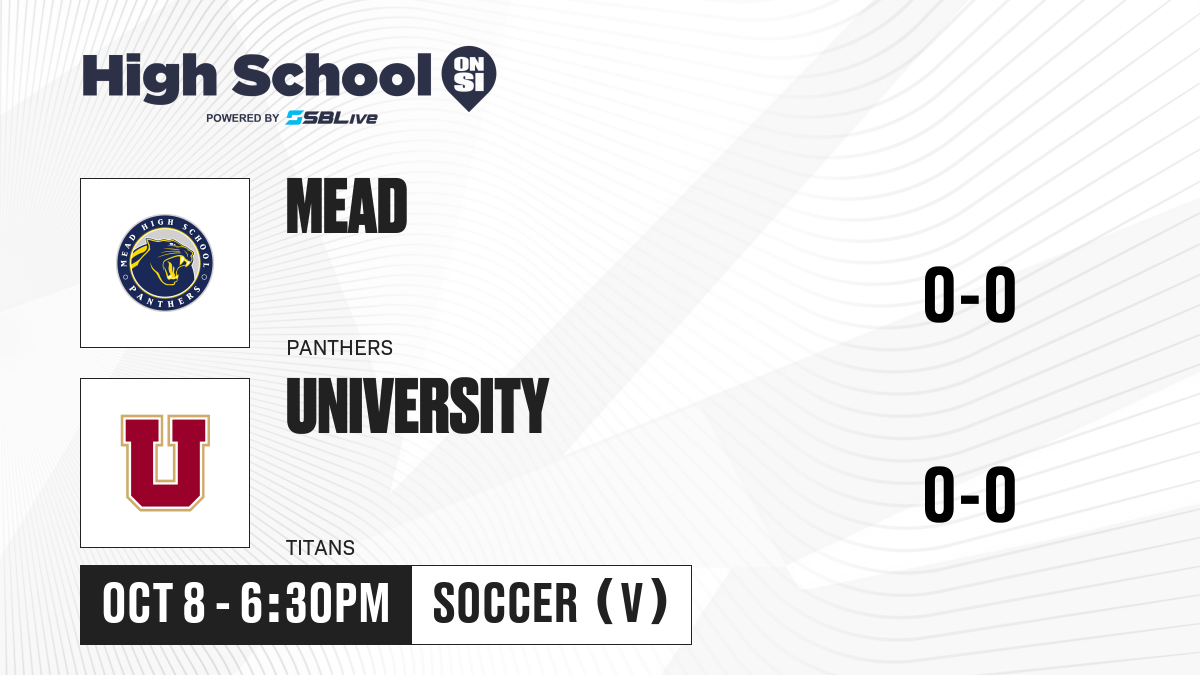 High School ON SI
POWERED BY SBLive

MEAD HIGH SCHOOL PANTHERS

MEAD

PANTHERS

0-0

U

UNIVERSITY

TITANS

0-0

OCT 8 - 6:30PM

SOCCER (V)